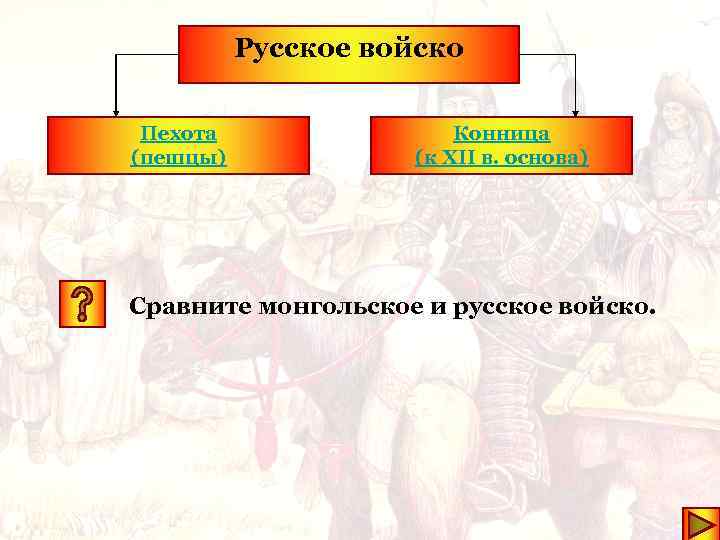 Русское войско

Пехота (пешцы)

Конница (к XII в. основа)

?

Сравните монгольское и русское войско.